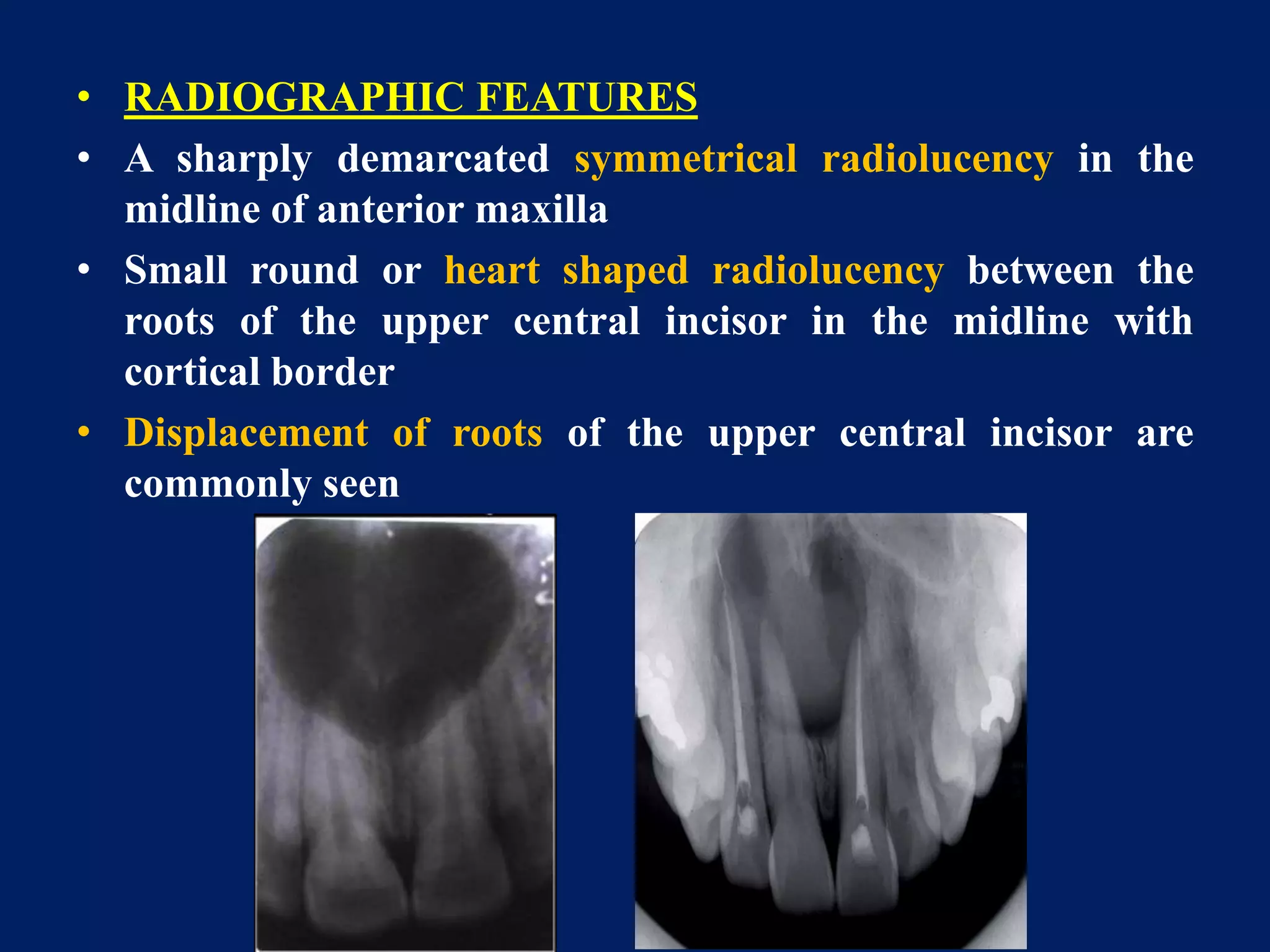 • RADIOGRAPHIC FEATURES
• A sharply demarcated symmetrical radiolucency in the midline of anterior maxilla
• Small round or heart shaped radiolucency between the roots of the upper central incisor in the midline with cortical border
• Displacement of roots of the upper central incisor are commonly seen